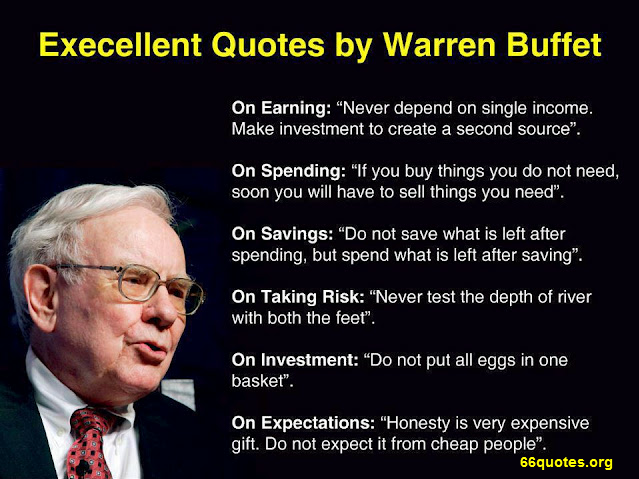 Execellent Quotes by Warren Buffet

On Earning: “Never depend on single income. Make investment to create a second source”.

On Spending: “If you buy things you do not need, soon you will have to sell things you need”.

On Savings: “Do not save what is left after spending, but spend what is left after saving”.

On Taking Risk: “Never test the depth of river with both the feet”.

On Investment: “Do not put all eggs in one basket”.

On Expectations: “Honesty is very expensive gift. Do not expect it from cheap people”.

66quotes.org